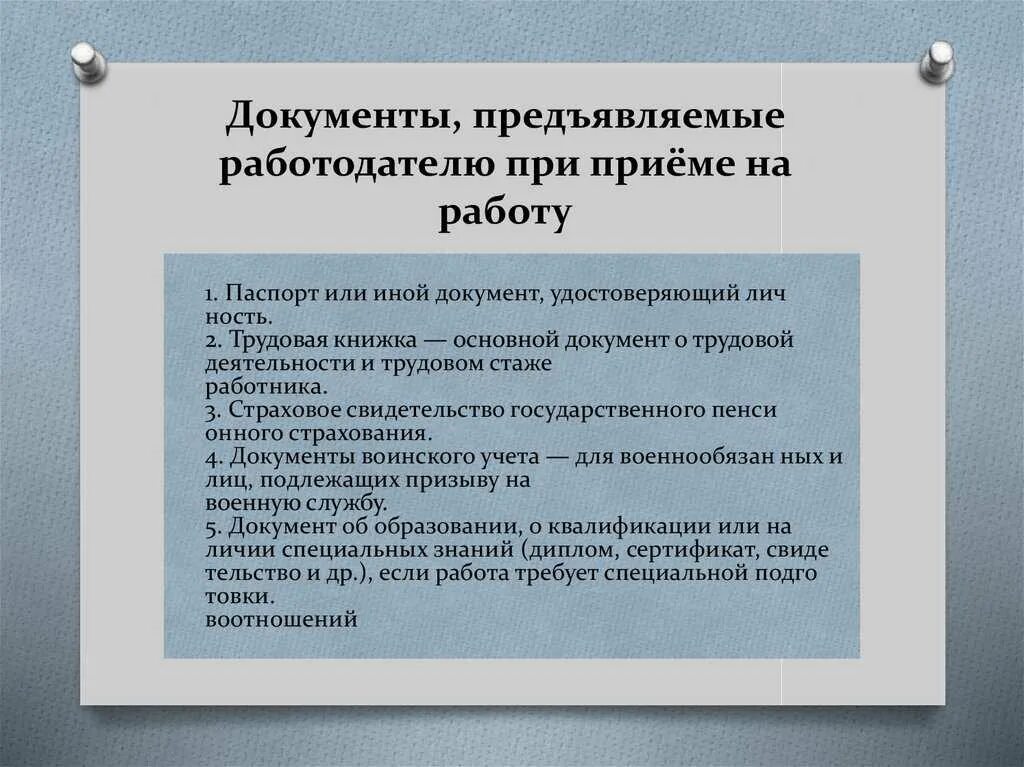 Документы, предъявляемые работодателю при приёме на работу

1. Паспорт или иной документ, удостоверяющий лич ность.
2. Трудовая книжка — основной документ о трудовой деятельности и трудовом стаже работника.
3. Страховое свидетельство государственного пенси онного страхования.
4. Документы воинского учета — для военнообязан ных и лиц, подлежащих призыву на военную службу.
5. Документ об образовании, о квалификации или на личии специальных знаний (диплом, сертификат, свиде тельство и др.), если работа требует специальной подго товки.
воотношений